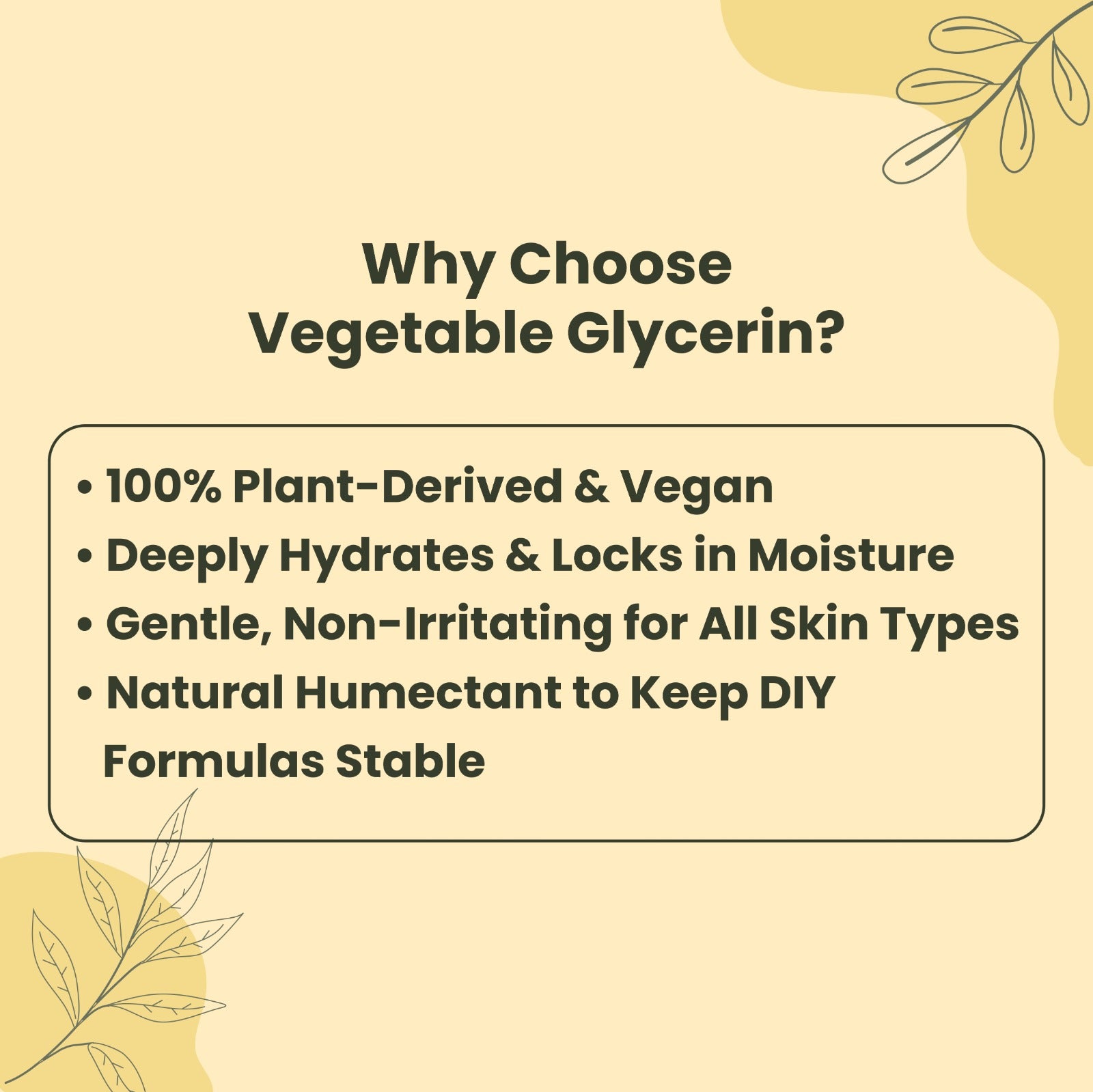 Why Choose
Vegetable Glycerin?

• 100% Plant-Derived & Vegan
• Deeply Hydrates & Locks in Moisture
• Gentle, Non-Irritating for All Skin Types
• Natural Humectant to Keep DIY Formulas Stable